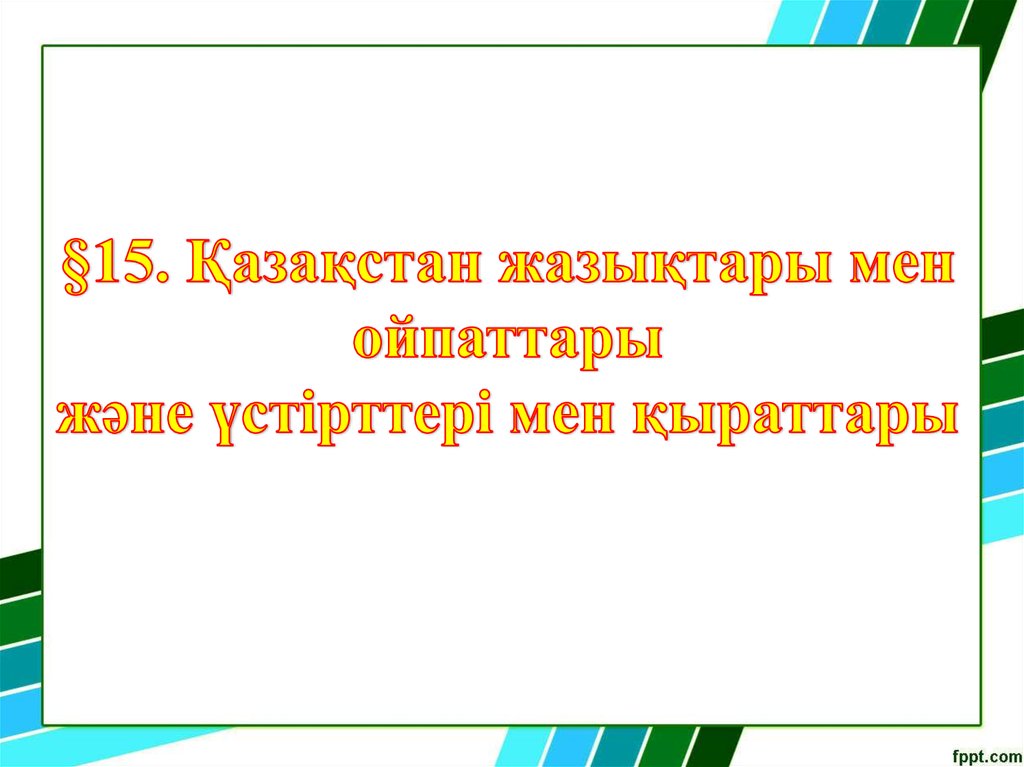 §15. Қазақстан жазықтары мен ойпаттары
және үстірттері мен қыраттары

fppt.com